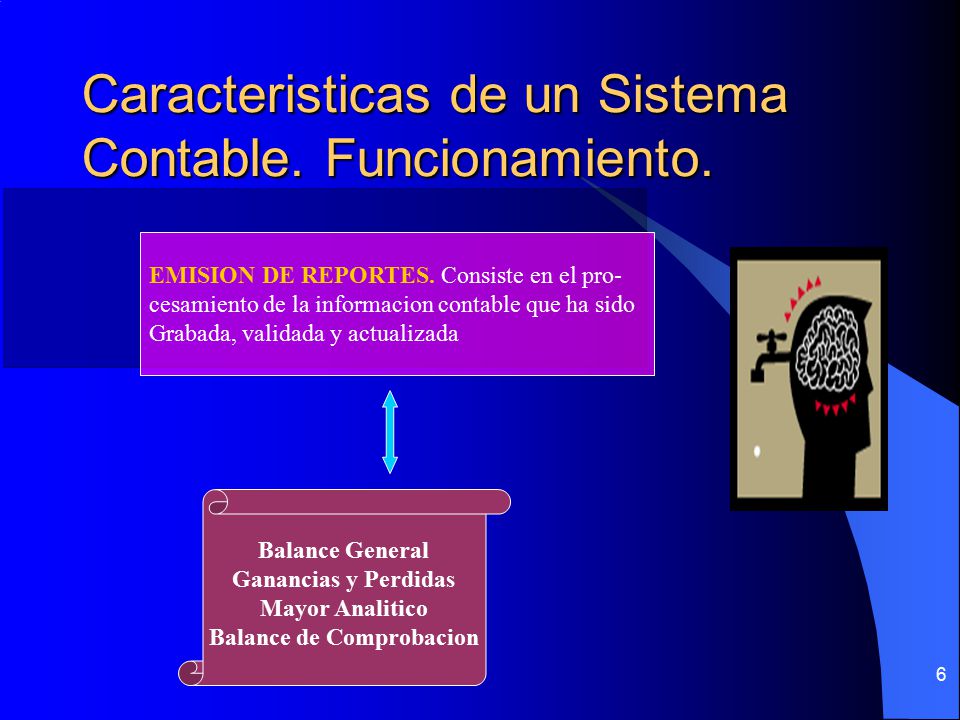 Caracteristicas de un Sistema Contable. Funcionamiento.

EMISION DE REPORTES. Consiste en el procesamiento de la informacion contable que ha sido Grabada, validada y actualizada

Balance General
Ganancias y Perdidas
Mayor Analitico
Balance de Comprobacion

6